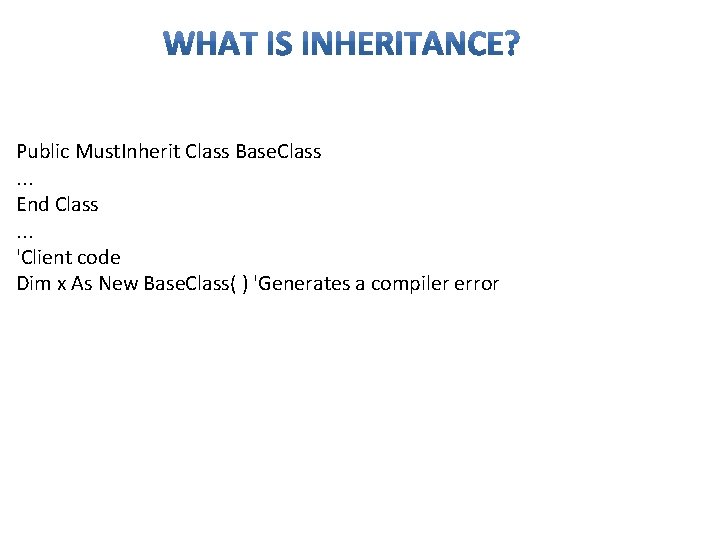 WHAT IS INHERITANCE?

Public MustInherit Class BaseClass
...
End Class
...
'Client code
Dim x As New BaseClass( ) 'Generates a compiler error